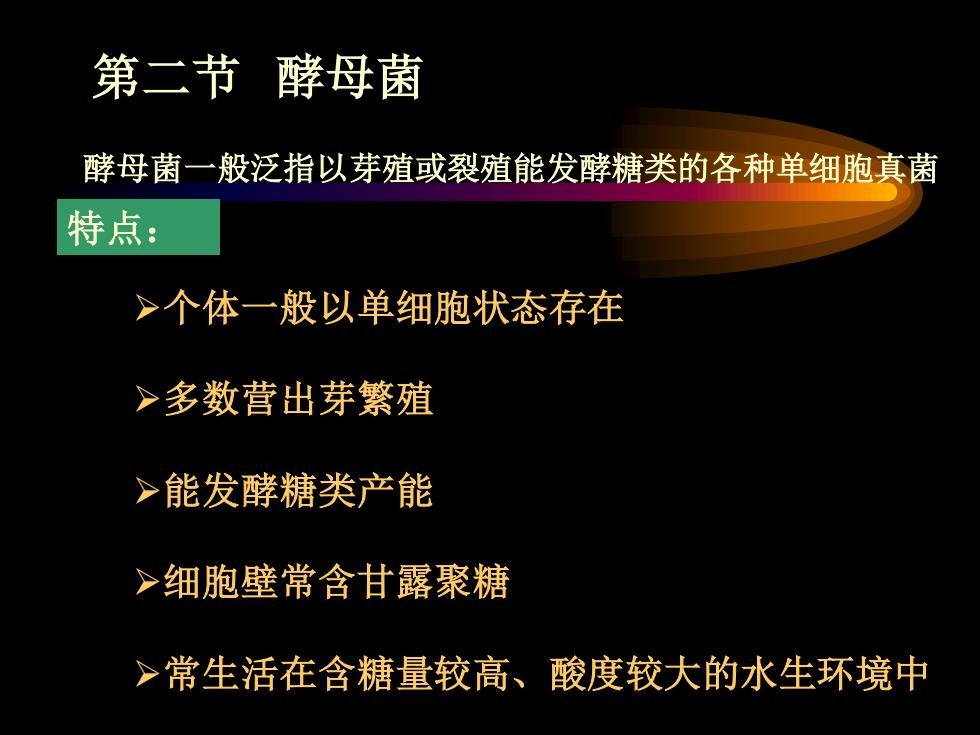 第二节 酵母菌

酵母菌一般泛指以芽殖或裂殖能发酵糖类的各种单细胞真菌

特点：

➢个体一般以单细胞状态存在

➢多数营出芽繁殖

➢能发酵糖类产能

➢细胞壁常含甘露聚糖

➢常生活在含糖量较高、酸度较大的水生环境中